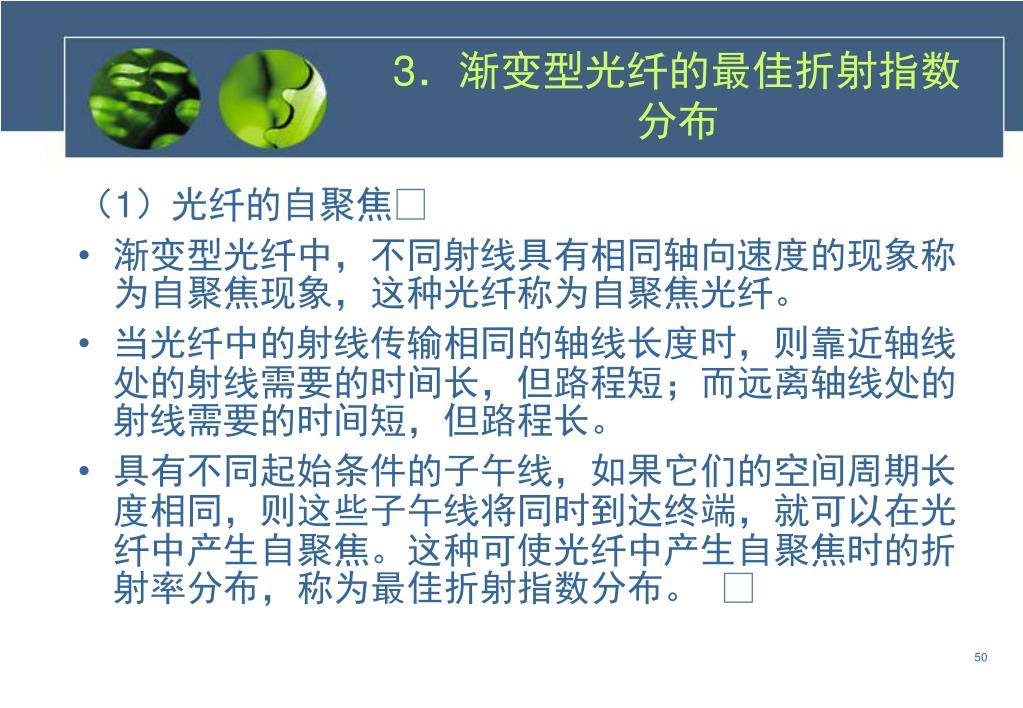 3．渐变型光纤的最佳折射指数分布

（1）光纤的自聚焦□

• 渐变型光纤中，不同射线具有相同轴向速度的现象称为自聚焦现象，这种光纤称为自聚焦光纤。

• 当光纤中的射线传输相同的轴线长度时，则靠近轴线处的射线需要的时间长，但路程短；而远离轴线处的射线需要的时间短，但路程长。

• 具有不同起始条件的子午线，如果它们的空间周期长度相同，则这些子午线将同时到达终端，就可以在光纤中产生自聚焦。这种可使光纤中产生自聚焦时的折射率分布，称为最佳折射指数分布。 □

50